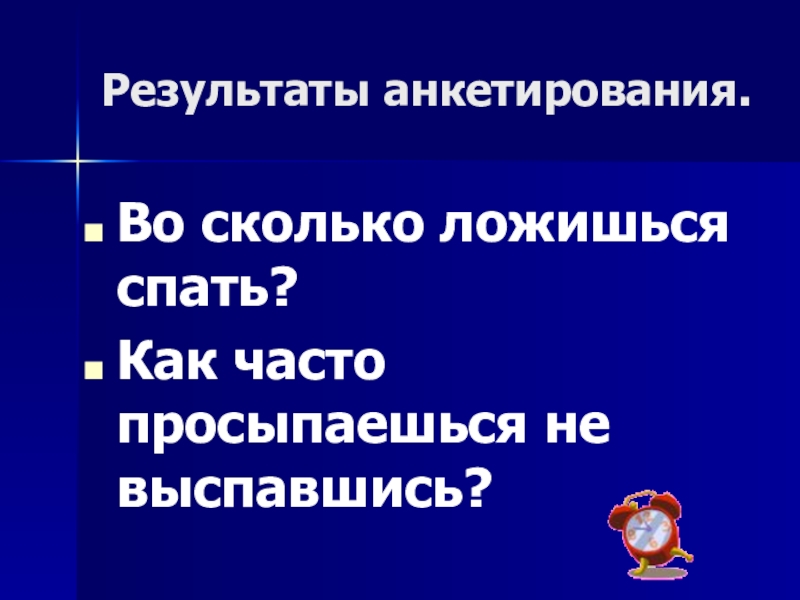 Результаты анкетирования.

Во сколько ложишься спать?

Как часто просыпаешься не выспавшись?